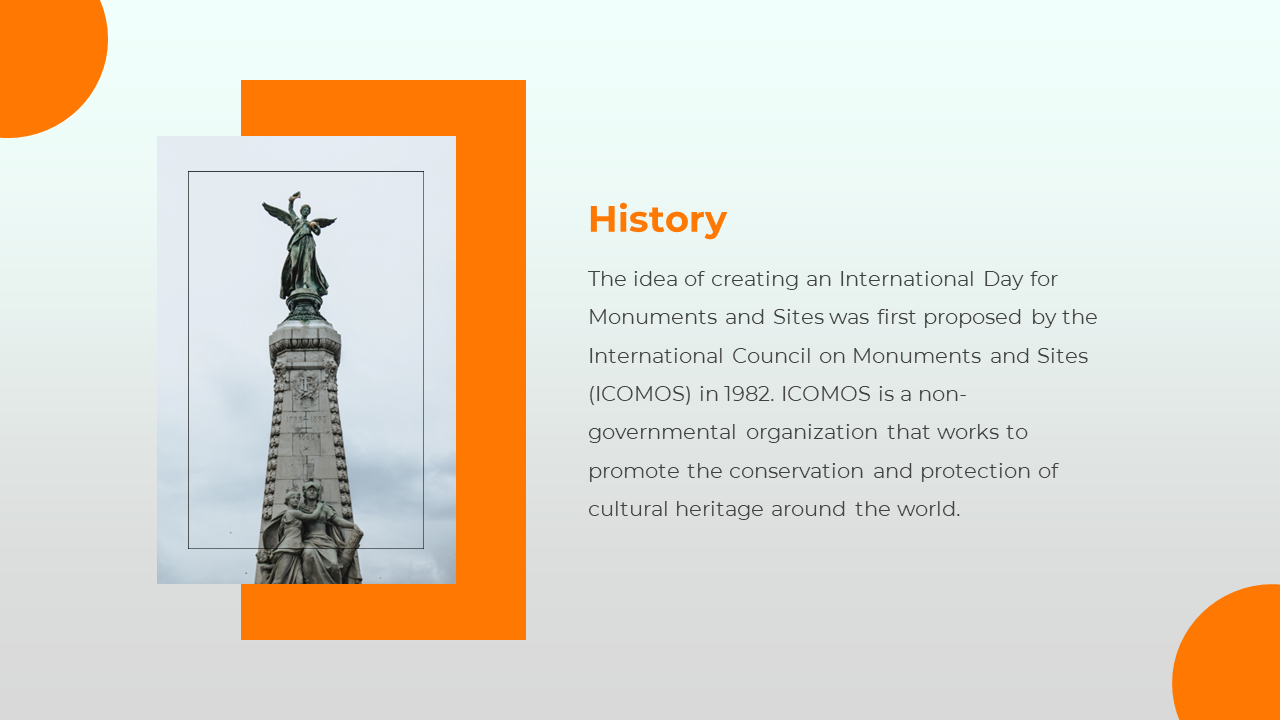 History

The idea of creating an International Day for Monuments and Sites was first proposed by the International Council on Monuments and Sites (ICOMOS) in 1982. ICOMOS is a non-governmental organization that works to promote the conservation and protection of cultural heritage around the world.